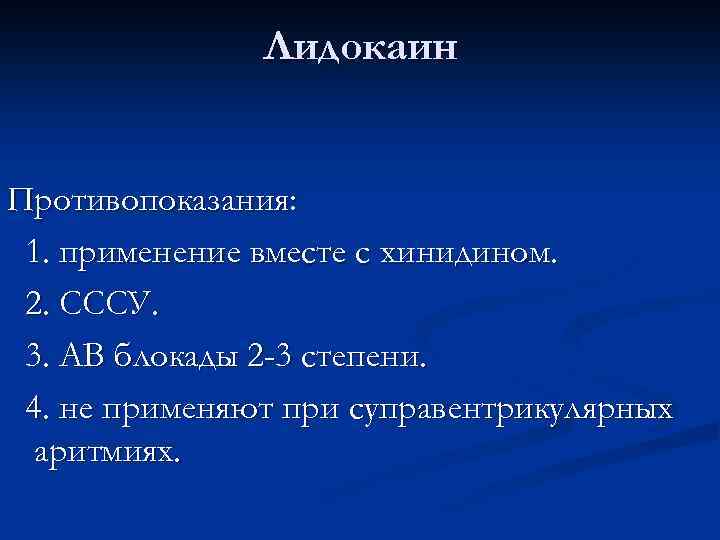 Лидокаин

Противопоказания:

1. применение вместе с хинидином.

2. СССУ.

3. АВ блокады 2-3 степени.

4. не применяют при суправентрикулярных аритмиях.